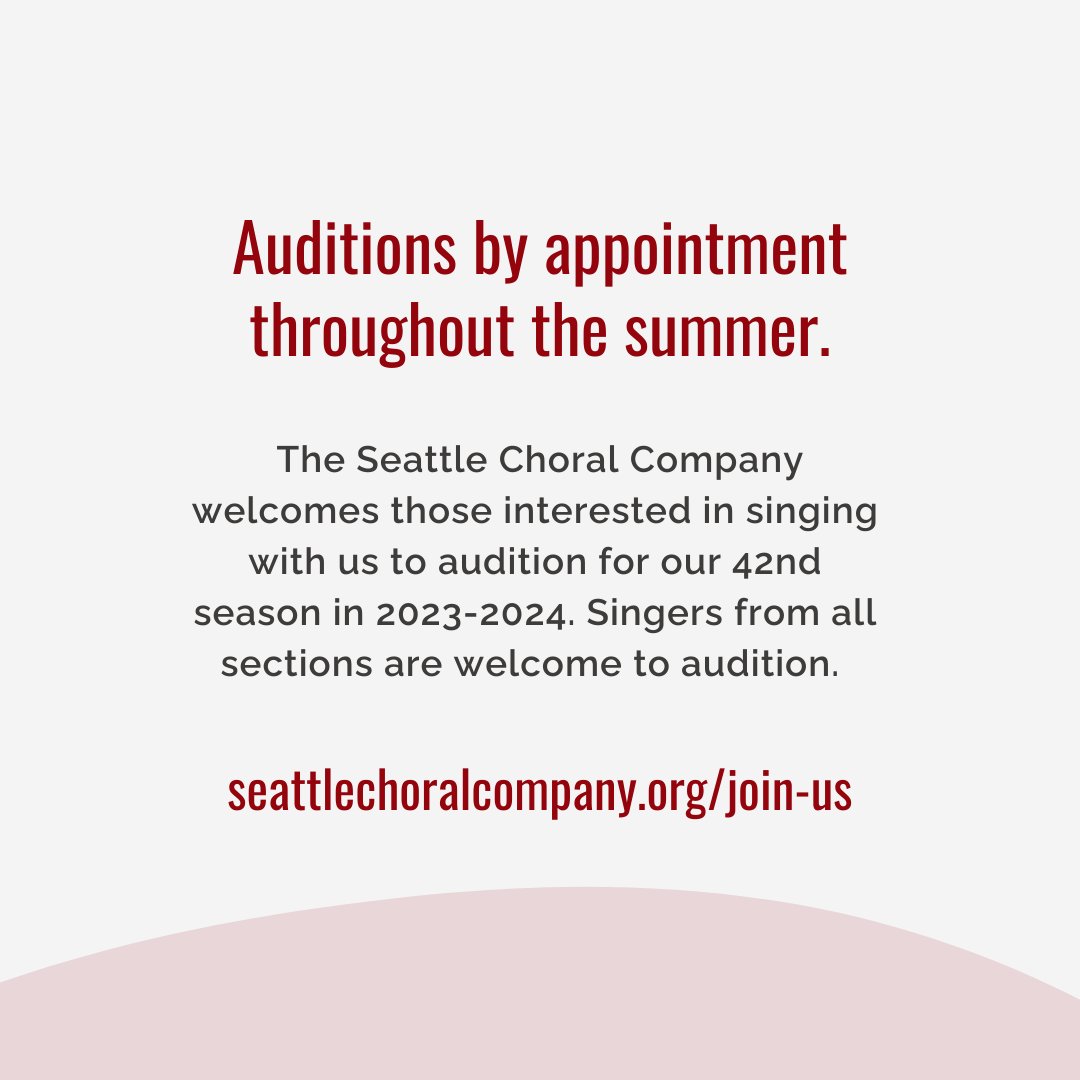 Auditions by appointment throughout the summer.

The Seattle Choral Company welcomes those interested in singing with us to audition for our 42nd season in 2023-2024. Singers from all sections are welcome to audition.

seattlechoralcompany.org/join-us